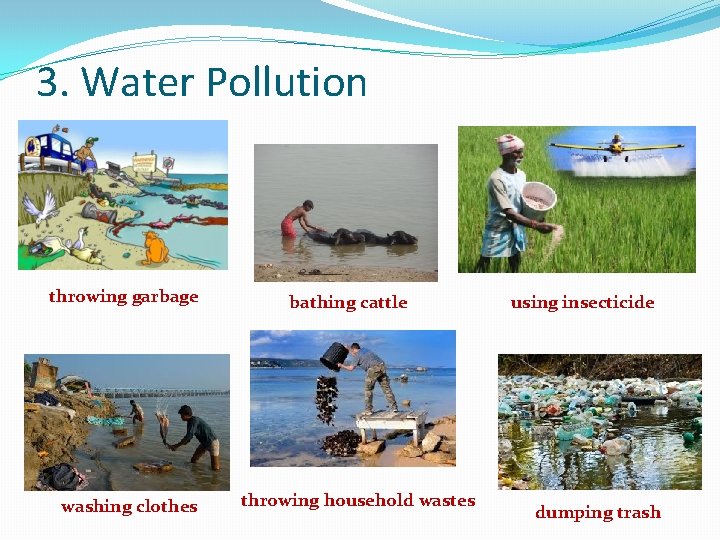 3. Water Pollution

throwing garbage

bathing cattle

using insecticide

washing clothes

throwing household wastes

dumping trash